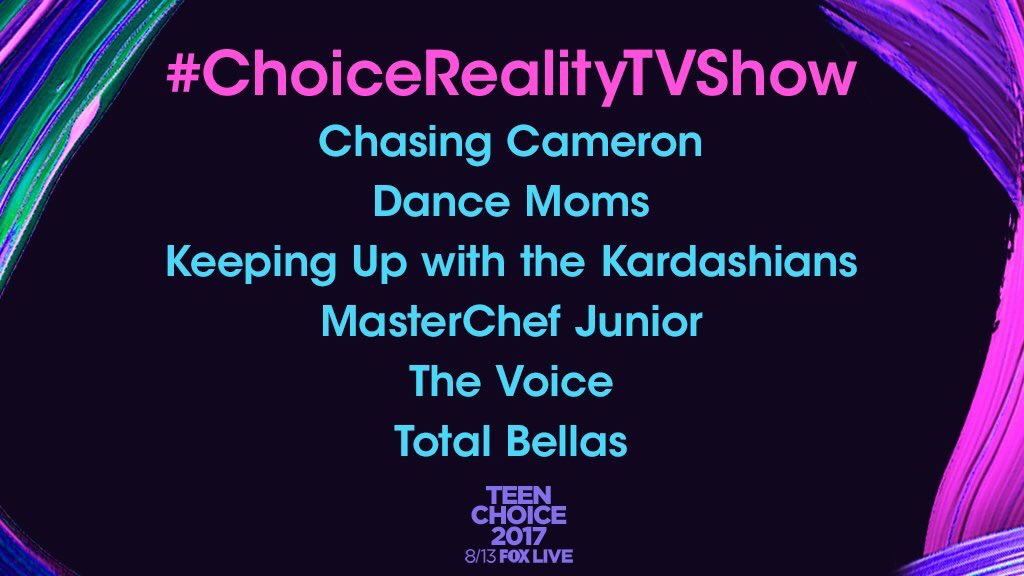 #ChoiceRealityTVShow
Chasing Cameron
Dance Moms
Keeping Up with the Kardashians
MasterChef Junior
The Voice
Total Bellas

TEEN
CHOICE
2017
8/13 FOX LIVE